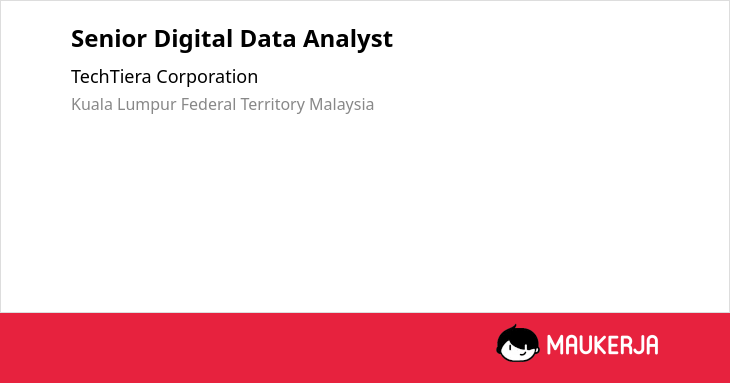 Senior Digital Data Analyst

TechTiera Corporation

Kuala Lumpur Federal Territory Malaysia

MAUKERJA